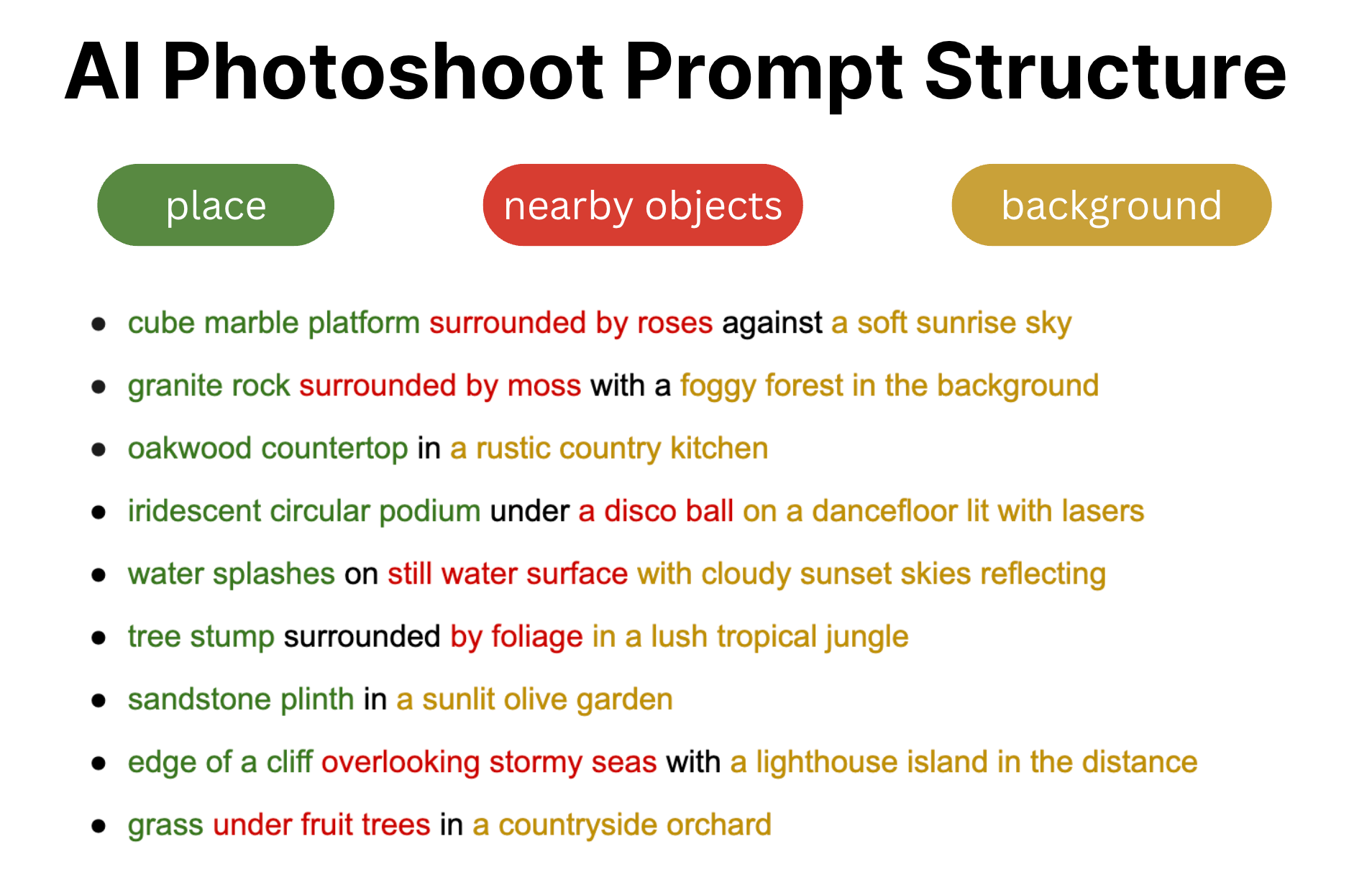 AI Photoshoot Prompt Structure

place

nearby objects

background

- cube marble platform surrounded by roses against a soft sunrise sky
- granite rock surrounded by moss with a foggy forest in the background
- oakwood countertop in a rustic country kitchen
- iridescent circular podium under a disco ball on a dancefloor lit with lasers
- water splashes on still water surface with cloudy sunset skies reflecting
- tree stump surrounded by foliage in a lush tropical jungle
- sandstone plinth in a sunlit olive garden
- edge of a cliff overlooking stormy seas with a lighthouse island in the distance
- grass under fruit trees in a countryside orchard